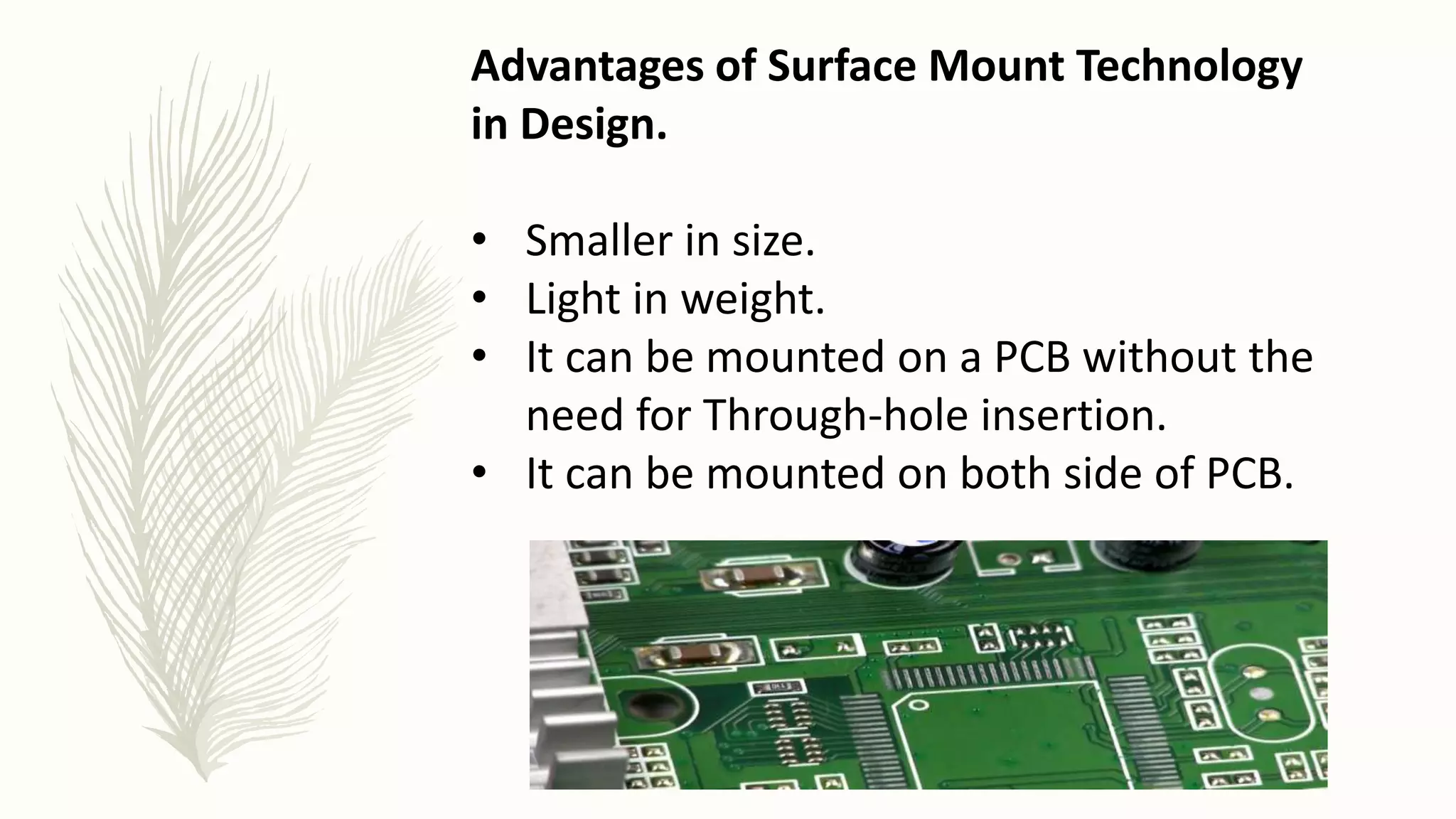 Advantages of Surface Mount Technology in Design.

• Smaller in size.
• Light in weight.
• It can be mounted on a PCB without the need for Through-hole insertion.
• It can be mounted on both side of PCB.